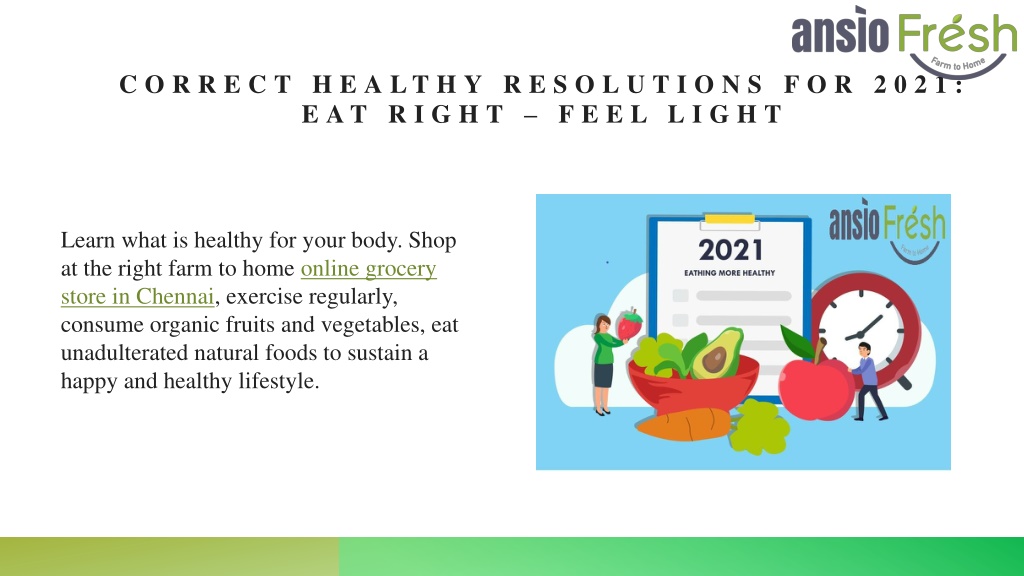 ansio Frésh
Farm to Home

CORRECT HEALTHY RESOLUTIONS FOR 2021: EAT RIGHT – FEEL LIGHT

Learn what is healthy for your body. Shop at the right farm to home online grocery store in Chennai, exercise regularly, consume organic fruits and vegetables, eat unadulterated natural foods to sustain a happy and healthy lifestyle.

ansio Frésh
Farm to Home

2021
EATHING MORE HEALTHY